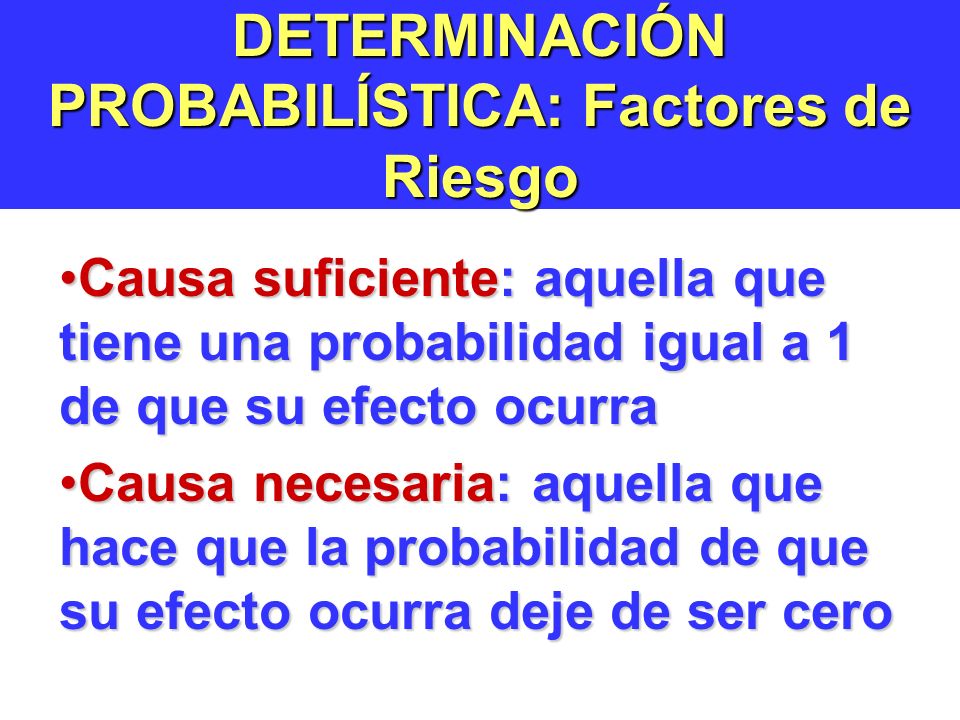 DETERMINACIÓN PROBABILÍSTICA: Factores de Riesgo

•Causa suficiente: aquella que tiene una probabilidad igual a 1 de que su efecto ocurra

•Causa necesaria: aquella que hace que la probabilidad de que su efecto ocurra deje de ser cero